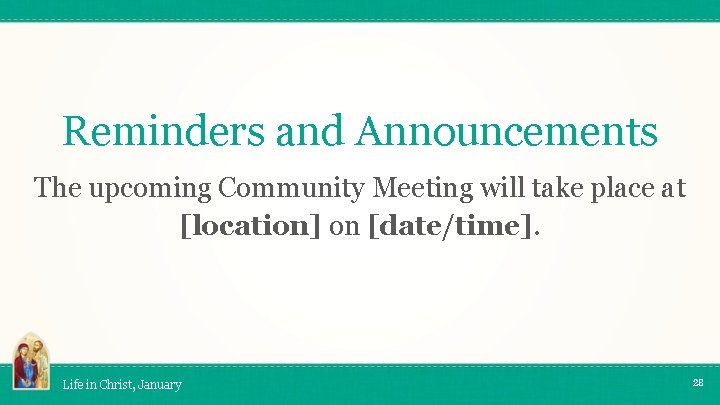 Reminders and Announcements

The upcoming Community Meeting will take place at [location] on [date/time].

Life in Christ, January

28